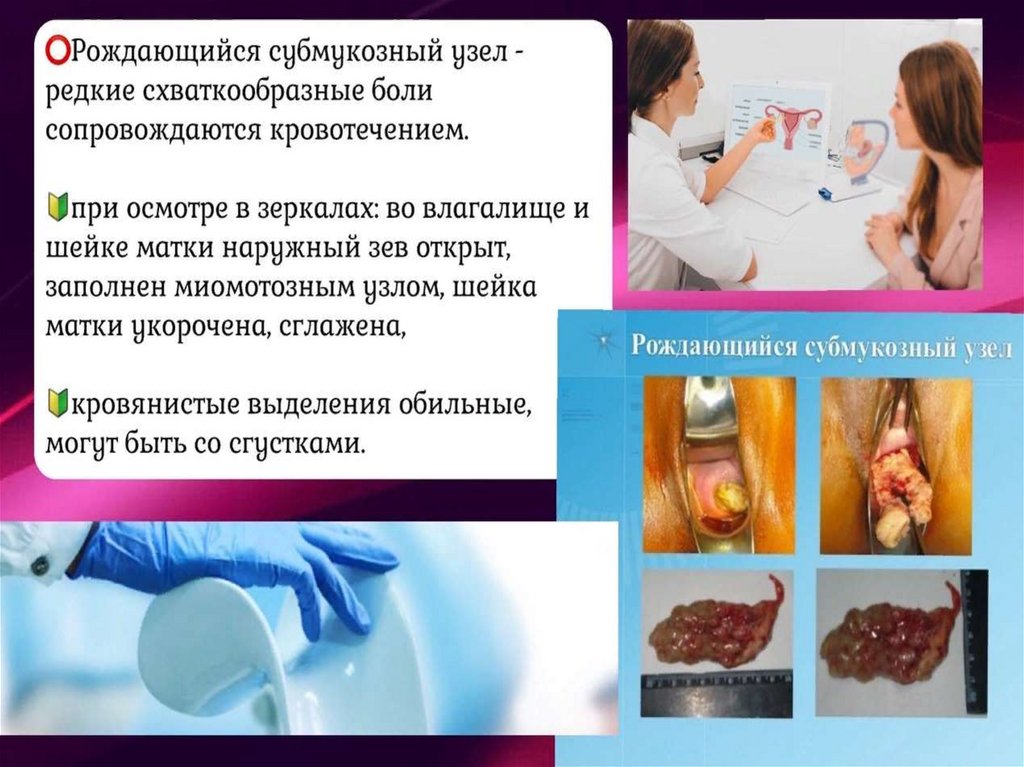 Рождающийся субмукозный узел - редкие схваткообразные боли сопровождаются кровотечением.

при осмотре в зеркалах: во влагалище и шейке матки наружный зев открыт, заполнен миомотозным узлом, шейка матки укорочена, сглажена,

кровянистые выделения обильные, могут быть со сгустками.

Рождающийся субмукозный узел